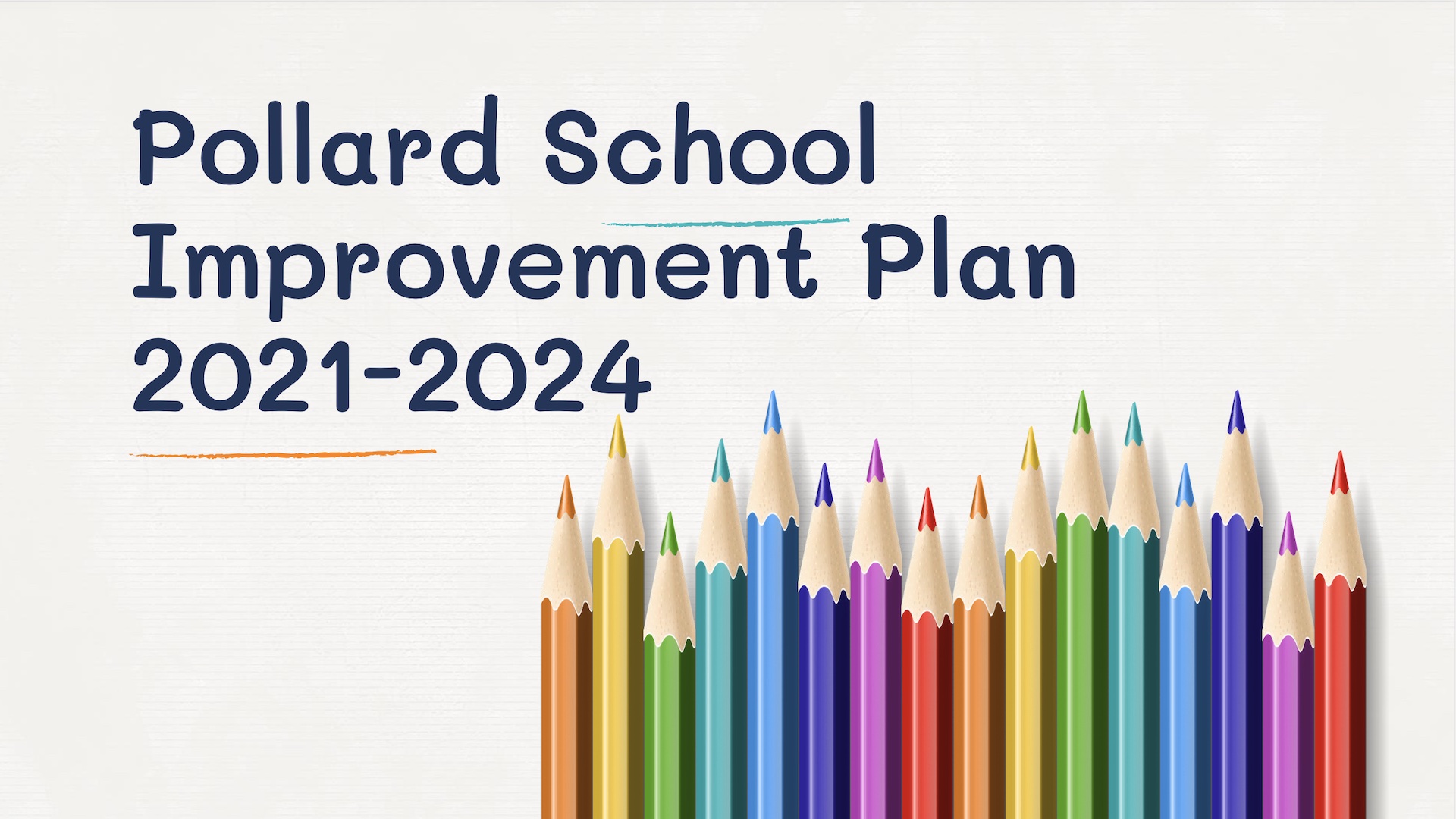 Pollard School Improvement Plan 2021-2024